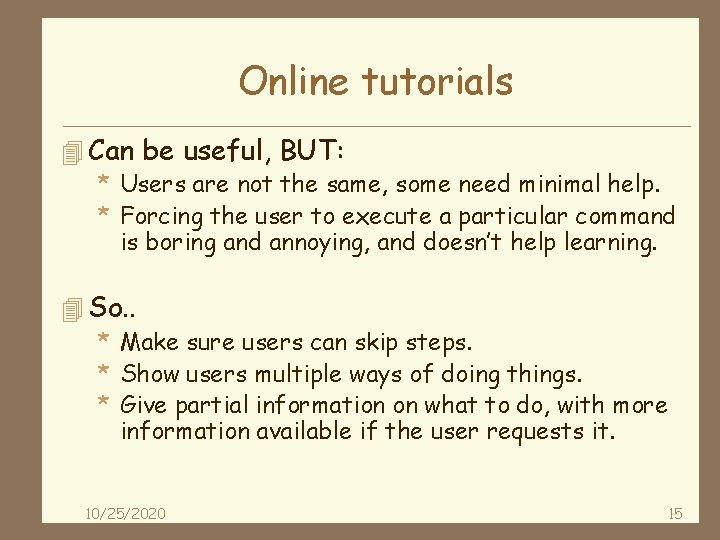 Online tutorials

Can be useful, BUT:

* Users are not the same, some need minimal help.
* Forcing the user to execute a particular command is boring and annoying, and doesn't help learning.

So..

* Make sure users can skip steps.
* Show users multiple ways of doing things.
* Give partial information on what to do, with more information available if the user requests it.

10/25/2020

15